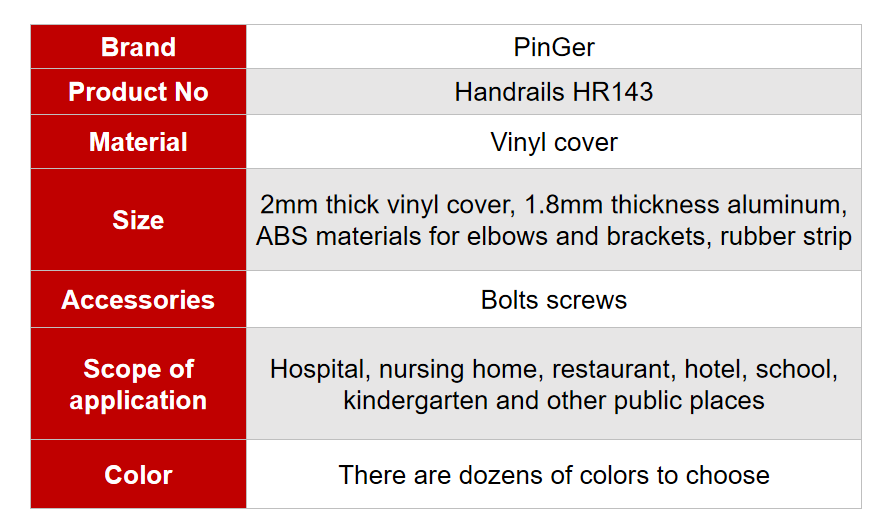 | Brand | PinGer |
|---|---|
| Product No | Handrails HR143 |
| Material | Vinyl cover |
| Size | 2mm thick vinyl cover, 1.8mm thickness aluminum, ABS materials for elbows and brackets, rubber strip |
| Accessories | Bolts screws |
| Scope of application | Hospital, nursing home, restaurant, hotel, school, kindergarten and other public places |
| Color | There are dozens of colors to choose |